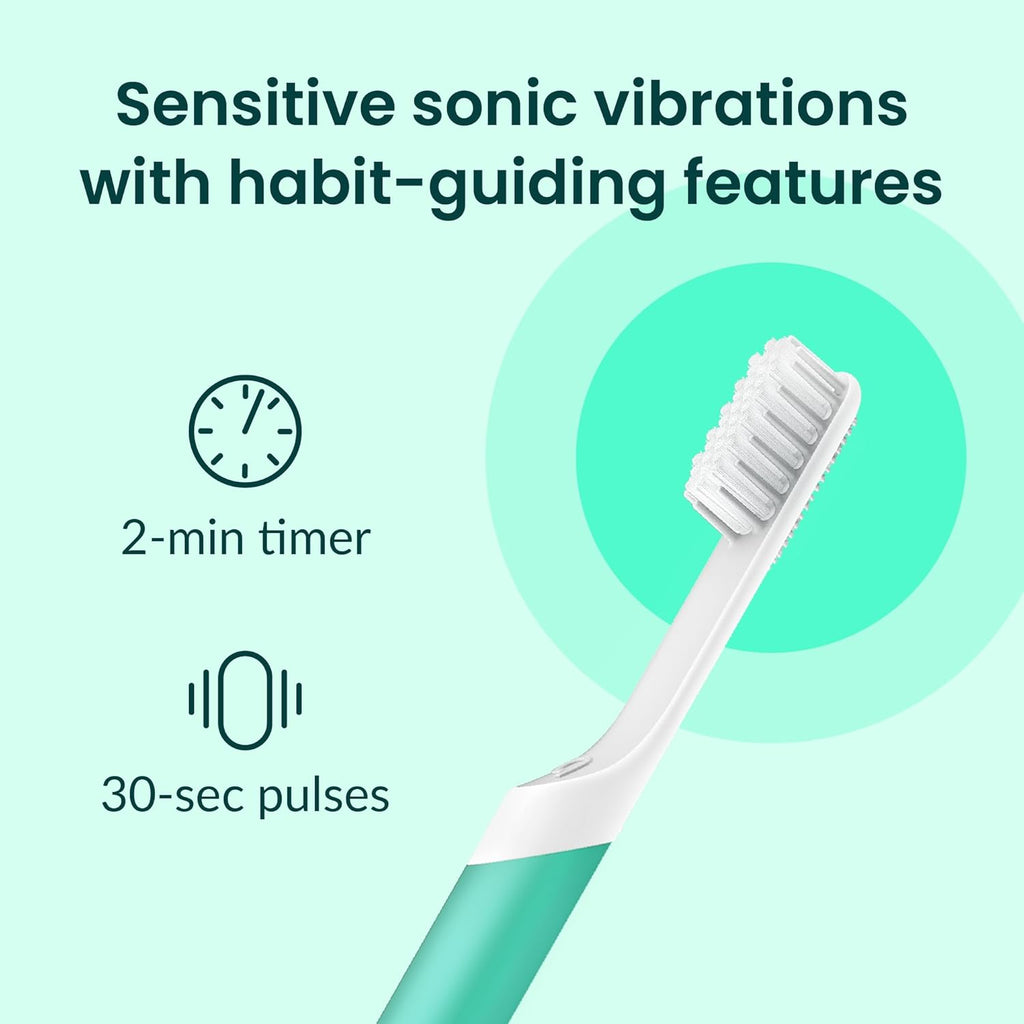 Sensitive sonic vibrations with habit-guiding features

2-min timer

30-sec pulses